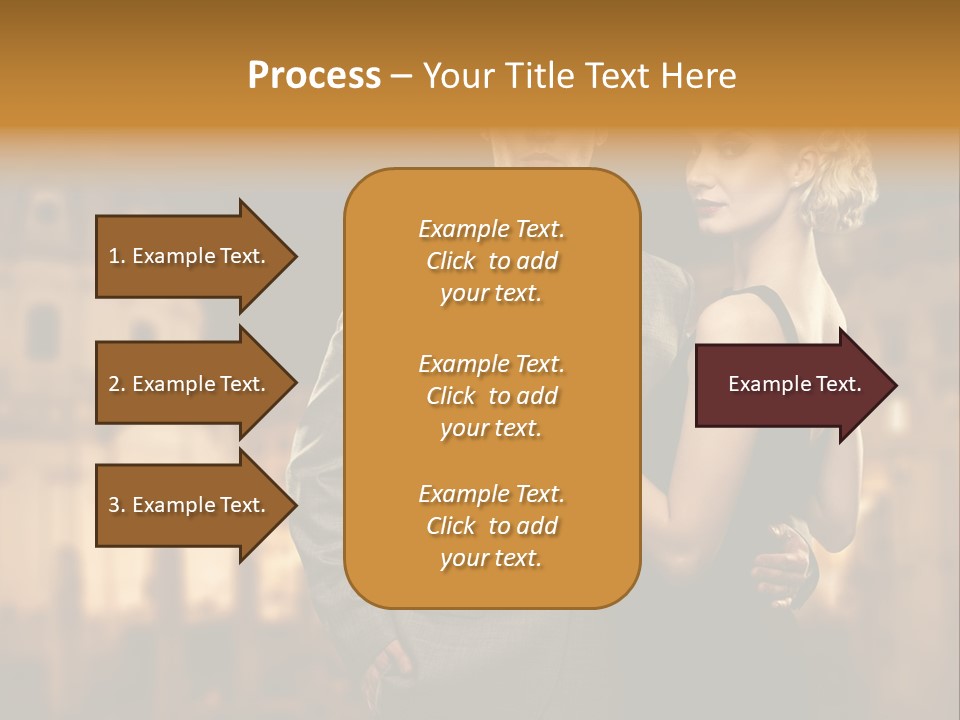 Process – Your Title Text Here

1. Example Text.

2. Example Text.

3. Example Text.

Example Text. Click to add your text.

Example Text. Click to add your text.

Example Text. Click to add your text.

Example Text.